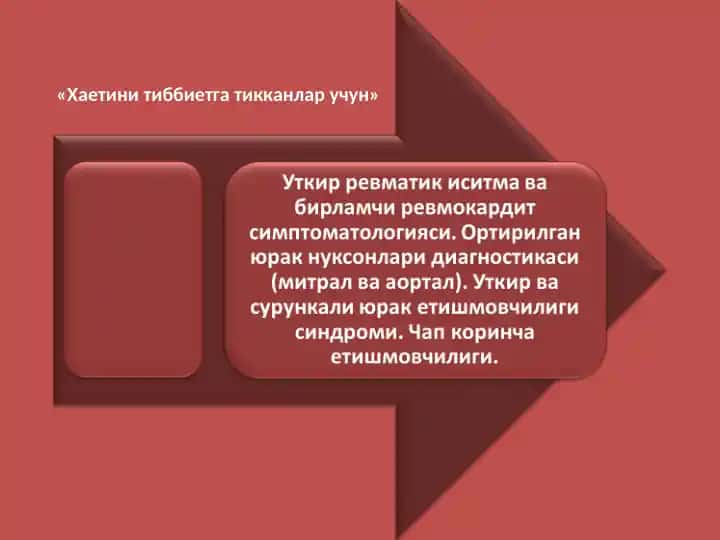 «Хаетини тиббиетга тикканлар учун»

Уткир ревматик иситма ва бирламчи ревмокардит симптоматологияси. Ортирилган юрак нуксонлари диагностикаси (митрал ва аортал). Уткир ва сурункали юрак етишмовчилиги синдроми. Чап коринча етишмовчилиги.